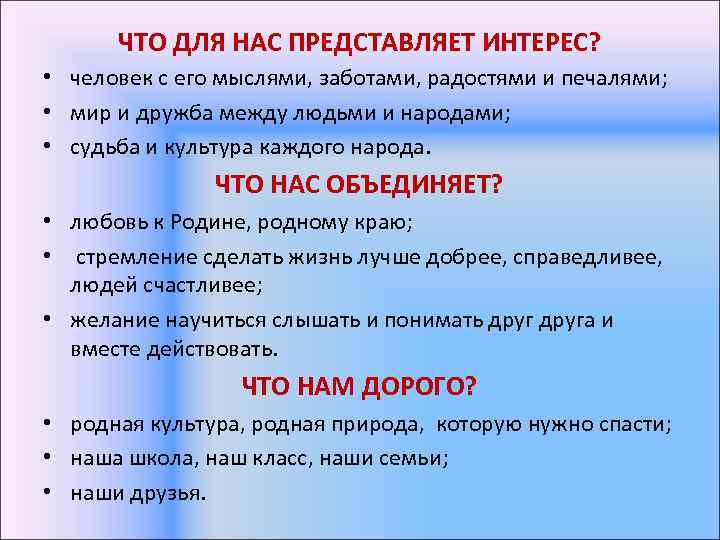 ЧТО ДЛЯ НАС ПРЕДСТАВЛЯЕТ ИНТЕРЕС?

• человек с его мыслями, заботами, радостями и печалями;
• мир и дружба между людьми и народами;
• судьба и культура каждого народа.

ЧТО НАС ОБЪЕДИНЯЕТ?

• любовь к Родине, родному краю;
• стремление сделать жизнь лучше добрее, справедливее, людей счастливее;
• желание научиться слышать и понимать друг друга и вместе действовать.

ЧТО НАМ ДОРОГО?

• родная культура, родная природа, которую нужно спасти;
• наша школа, наш класс, наши семьи;
• наши друзья.